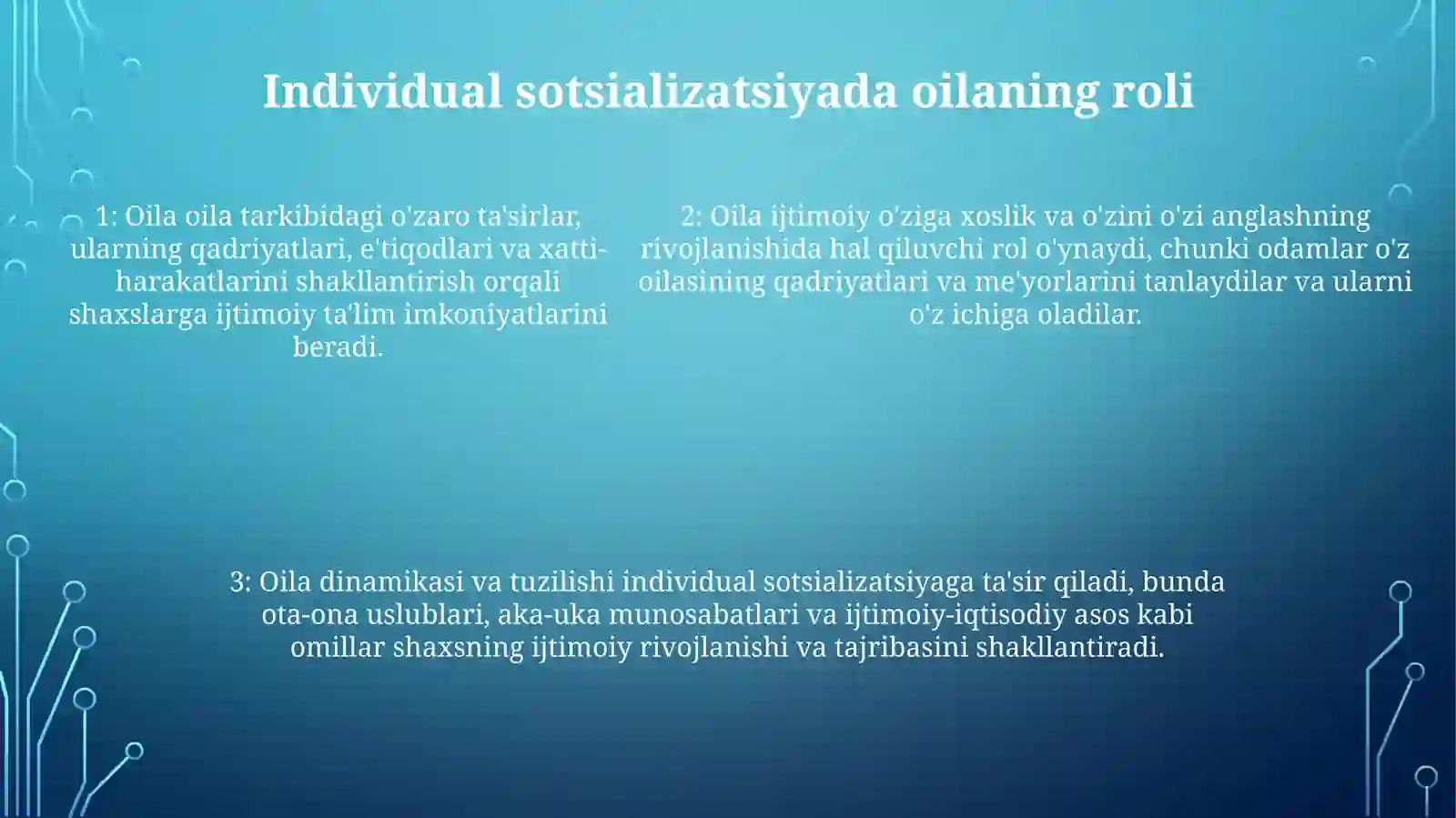 Individual sotsializatsiyada oilaning roli

1: Oila oila tarkibidagi o'zaro ta'sirlar, ularning qadriyatlari, e'tiqodlari va xatti-harakatlarini shakllantirish orqali shaxslarga ijtimoiy ta'lim imkoniyatlarini beradi.

2: Oila ijtimoiy o'ziga xoslik va o'zini o'zi anglashning rivojlanishida hal qiluvchi rol o'ynaydi, chunki odamlar o'z oilasining qadriyatlari va me'yorlarini tanlaydilar va ularni o'z ichiga oladilar.

3: Oila dinamikasi va tuzilishi individual sotsializatsiyaga ta'sir qiladi, bunda ota-ona uslublari, aka-uka munosabatlari va ijtimoiy-iqtisodiy asos kabi omillar shaxsning ijtimoiy rivojlanishi va tajribasini shakllantiradi.